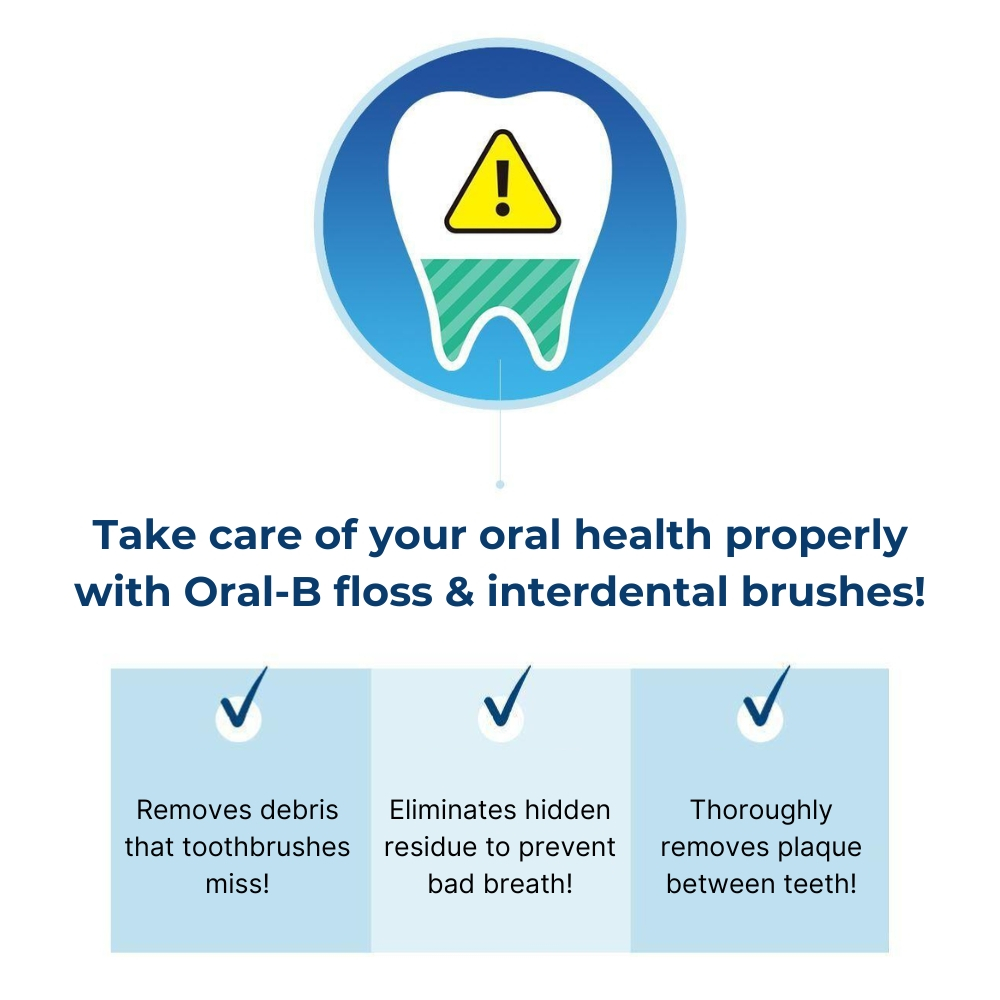 !

Take care of your oral health properly with Oral-B floss & interdental brushes!

Removes debris that toothbrushes miss!

Eliminates hidden residue to prevent bad breath!

Thoroughly removes plaque between teeth!